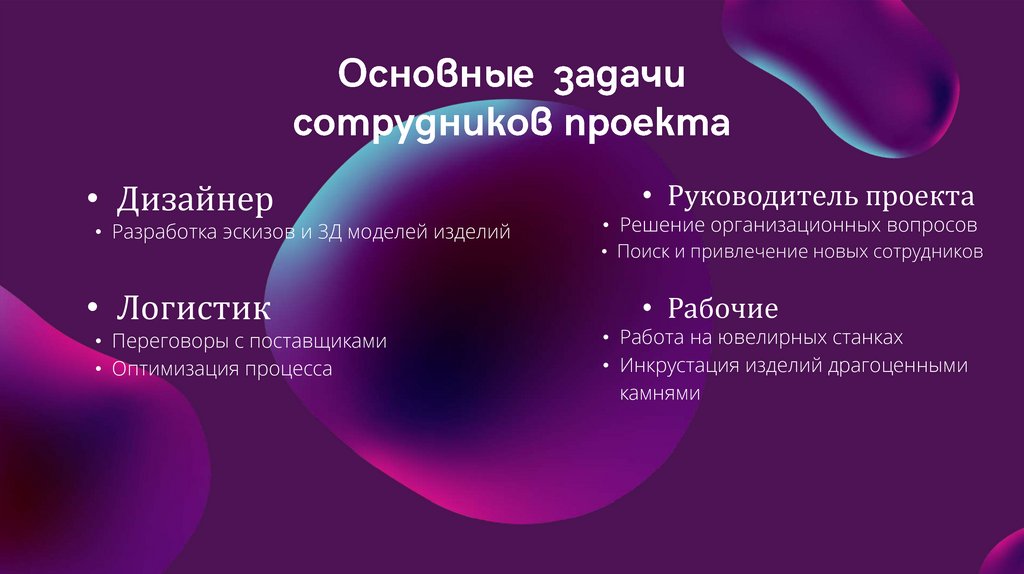 Основные задачи сотрудников проекта

• Дизайнер
• Разработка эскизов и 3Д моделей изделий

• Логистик
• Переговоры с поставщиками
• Оптимизация процесса

• Руководитель проекта
• Решение организационных вопросов
• Поиск и привлечение новых сотрудников

• Рабочие
• Работа на ювелирных станках
• Инкрустация изделий драгоценными камнями